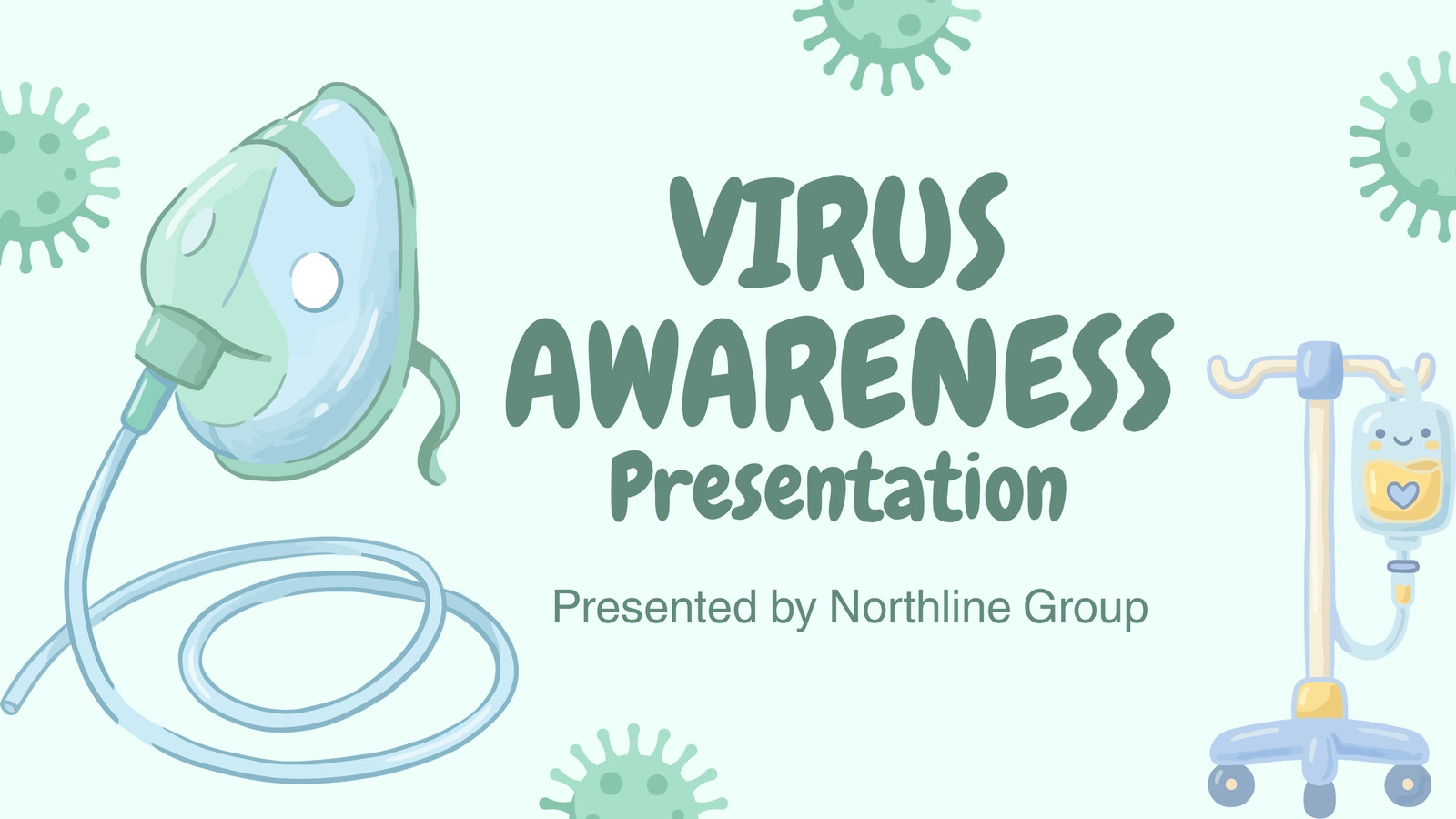 VIRUS AWARENESS
Presentation

Presented by Northline Group